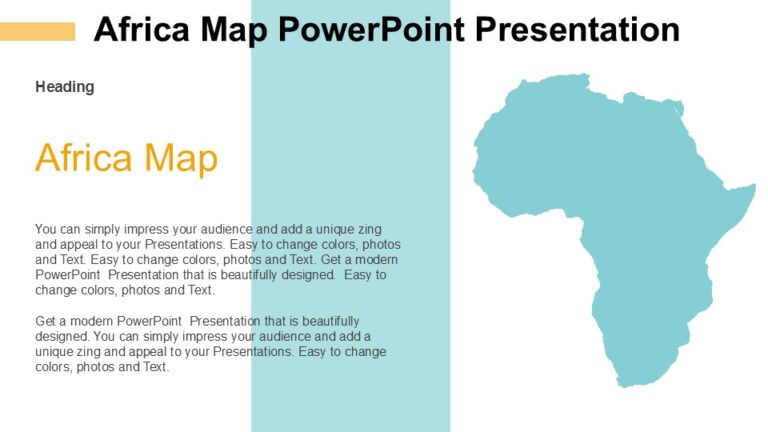 Africa Map PowerPoint Presentation

Heading

Africa Map

You can simply impress your audience and add a unique zing and appeal to your Presentations. Easy to change colors, photos and Text. Easy to change colors, photos and Text. Get a modern PowerPoint Presentation that is beautifully designed. Easy to change colors, photos and Text.

Get a modern PowerPoint Presentation that is beautifully designed. You can simply impress your audience and add a unique zing and appeal to your Presentations. Easy to change colors, photos and Text.